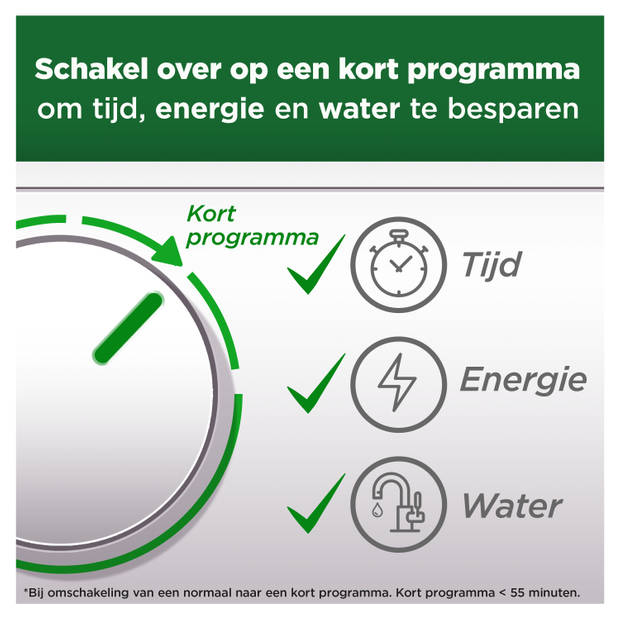 Schakel over op een kort programma om tijd, energie en water te besparen

Kort programma

✓ Tijd

✓ Energie

✓ Water

*Bij omschakeling van een normaal naar een kort programma. Kort programma < 55 minuten.